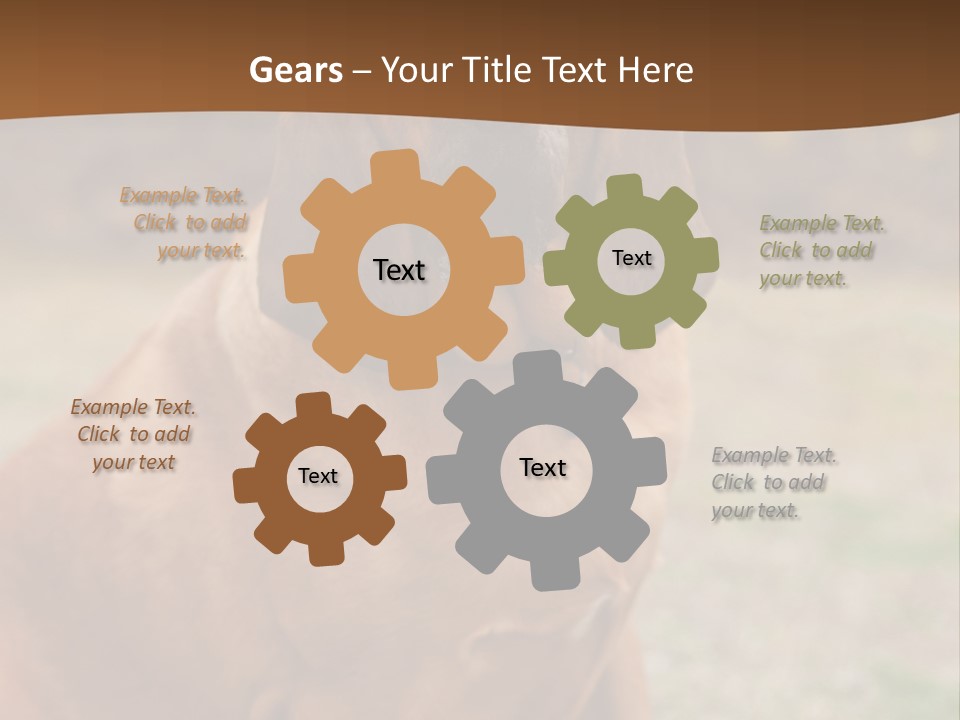 Gears – Your Title Text Here

Example Text. Click to add your text.

Text

Text

Example Text. Click to add your text.

Example Text. Click to add your text

Text

Text

Example Text. Click to add your text.